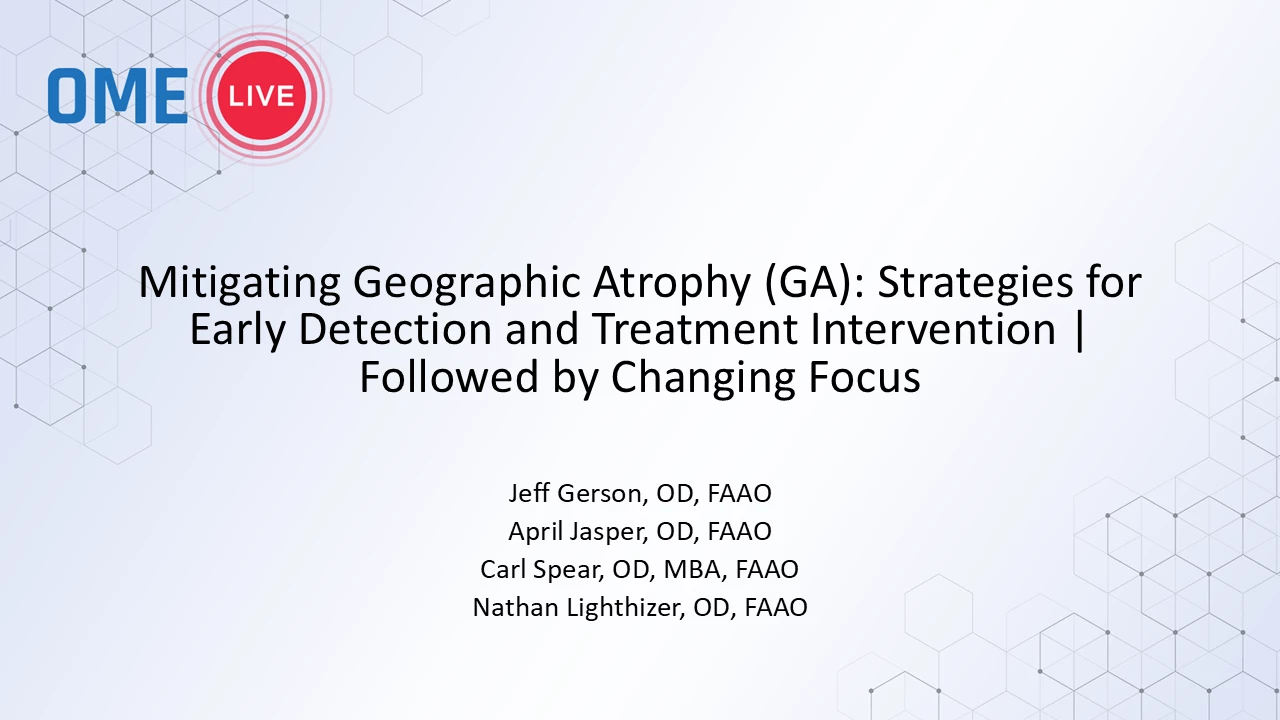 OME LIVE

Mitigating Geographic Atrophy (GA): Strategies for Early Detection and Treatment Intervention | Followed by Changing Focus

Jeff Gerson, OD, FAAO
April Jasper, OD, FAAO
Carl Spear, OD, MBA, FAAO
Nathan Lighthizer, OD, FAAO